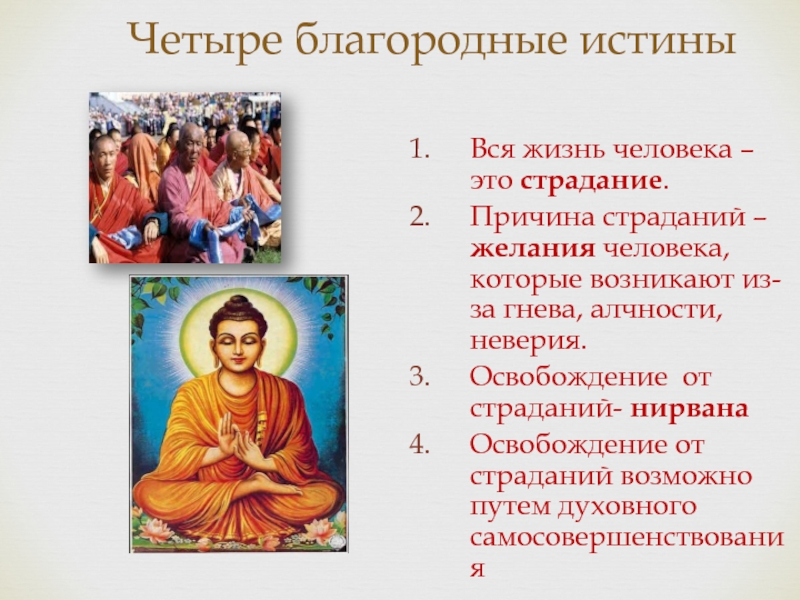 Четыре благородные истины

1. Вся жизнь человека – это страдание.
2. Причина страданий – желания человека, которые возникают из-за гнева, алчности, неверия.
3. Освобождение от страданий- нирвана
4. Освобождение от страданий возможно путем духовного самосовершенствования